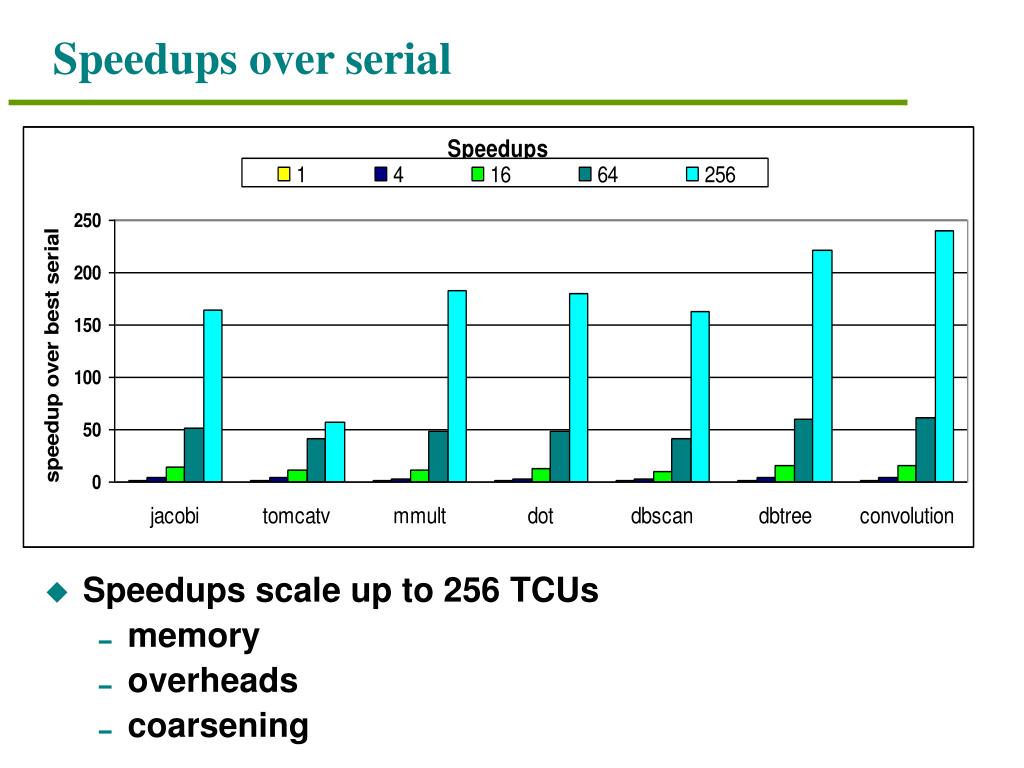 Speedups over serial

Speedups

1 4 16 64 256

speedup over best serial

250
200
150
100
50
0

jacobi tomcatv mmult dot dbscan dbtree convolution

Speedups scale up to 256 TCUs
- memory
- overheads
- coarsening